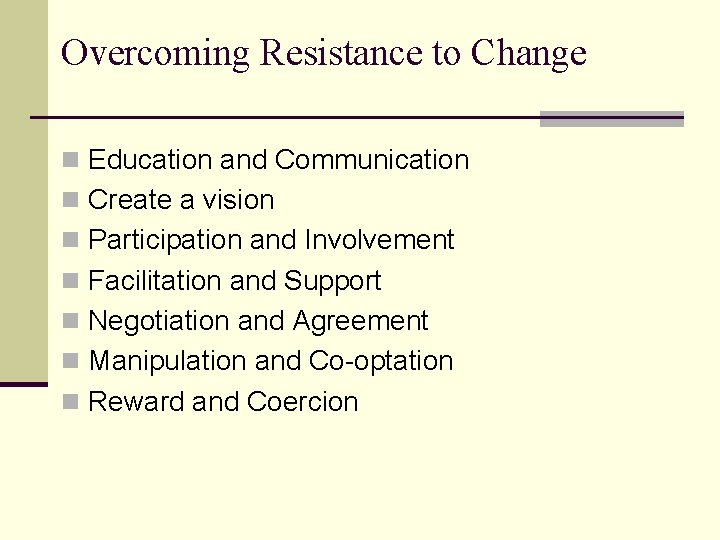 Overcoming Resistance to Change

- Education and Communication
- Create a vision
- Participation and Involvement
- Facilitation and Support
- Negotiation and Agreement
- Manipulation and Co-optation
- Reward and Coercion